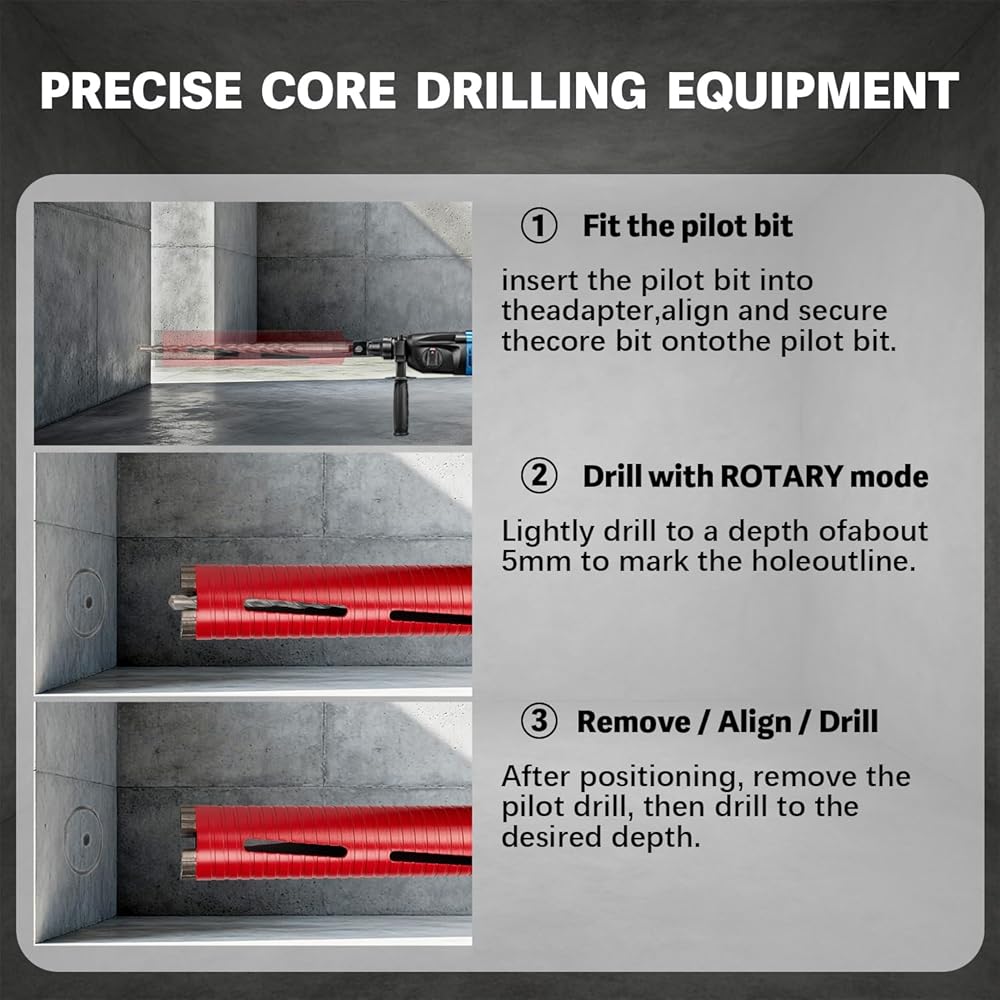 PRECISE CORE DRILLING EQUIPMENT

① Fit the pilot bit

insert the pilot bit into theadapter,align and secure thecore bit ontothe pilot bit.

② Drill with ROTARY mode

Lightly drill to a depth ofabout 5mm to mark the holeoutline.

③ Remove / Align / Drill

After positioning, remove the pilot drill, then drill to the desired depth.